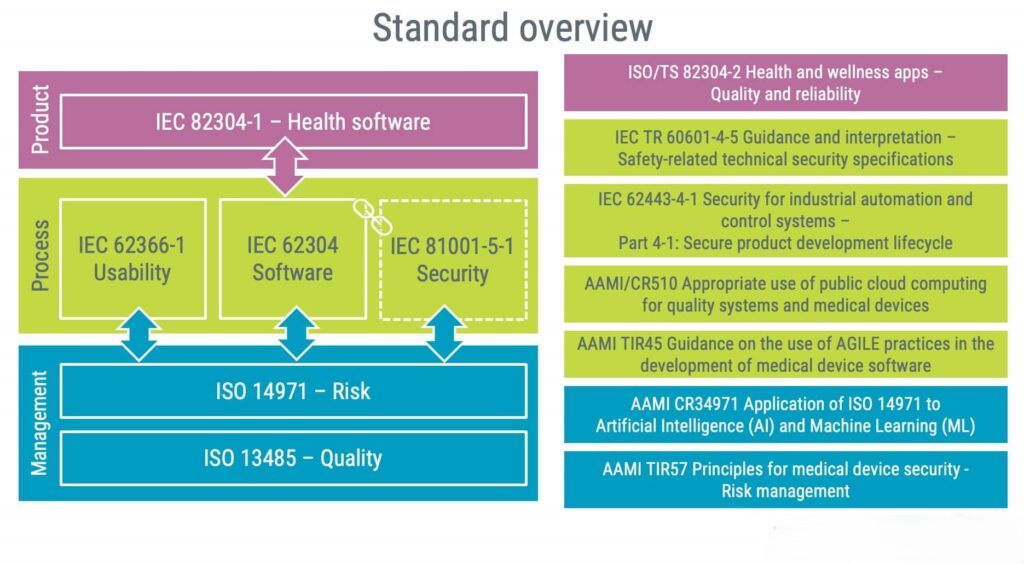 Standard overview

Product

IEC 82304-1 – Health software

Process

IEC 62366-1 Usability

IEC 62304 Software

IEC 81001-5-1 Security

Management

ISO 14971 – Risk

ISO 13485 – Quality

ISO/TS 82304-2 Health and wellness apps – Quality and reliability

IEC TR 60601-4-5 Guidance and interpretation – Safety-related technical security specifications

IEC 62443-4-1 Security for industrial automation and control systems – Part 4-1: Secure product development lifecycle

AAMI/CR510 Appropriate use of public cloud computing for quality systems and medical devices

AAMI TIR45 Guidance on the use of AGILE practices in the development of medical device software

AAMI CR34971 Application of ISO 14971 to Artificial Intelligence (AI) and Machine Learning (ML)

AAMI TIR57 Principles for medical device security - Risk management